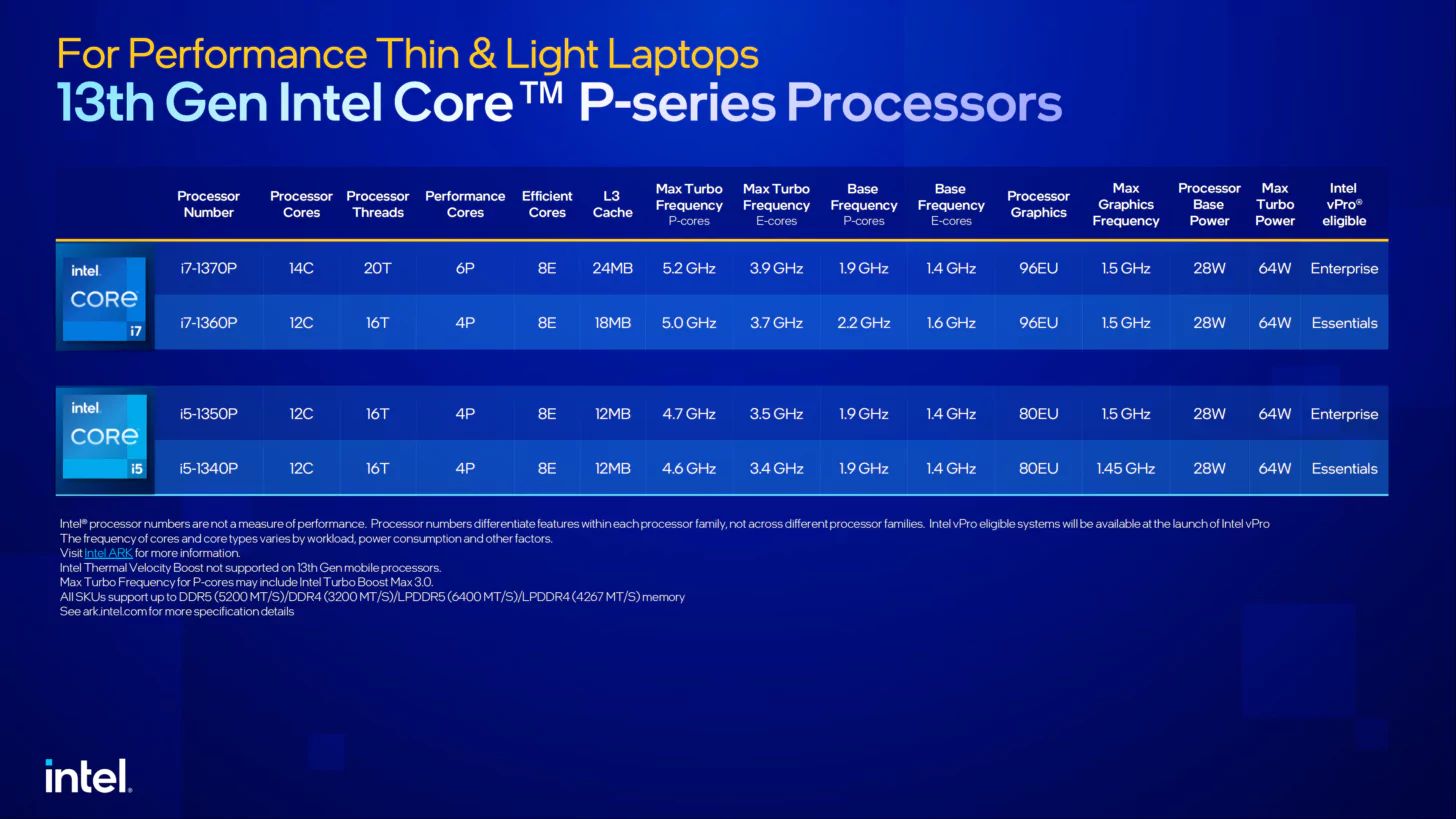 For Performance Thin & Light Laptops
13th Gen Intel Core™ P-series Processors

| | Processor Number | Processor Cores | Processor Threads | Performance Cores | Efficient Cores | L3 Cache | Max Turbo Frequency P-cores | Max Turbo Frequency E-cores | Base Frequency P-cores | Base Frequency E-cores | Processor Graphics | Max Graphics Frequency | Processor Base Power | Max Turbo Power | Intel vPro® eligible |
|---|---|---|---|---|---|---|---|---|---|---|---|---|---|---|---|
| intel. CORE i7 | i7-1370P | 14C | 20T | 6P | 8E | 24MB | 5.2 GHz | 3.9 GHz | 1.9 GHz | 1.4 GHz | 96EU | 1.5 GHz | 28W | 64W | Enterprise |
| | i7-1360P | 12C | 16T | 4P | 8E | 18MB | 5.0 GHz | 3.7 GHz | 2.2 GHz | 1.6 GHz | 96EU | 1.5 GHz | 28W | 64W | Essentials |
| intel. CORE i5 | i5-1350P | 12C | 16T | 4P | 8E | 12MB | 4.7 GHz | 3.5 GHz | 1.9 GHz | 1.4 GHz | 80EU | 1.5 GHz | 28W | 64W | Enterprise |
| | i5-1340P | 12C | 16T | 4P | 8E | 12MB | 4.6 GHz | 3.4 GHz | 1.9 GHz | 1.4 GHz | 80EU | 1.45 GHz | 28W | 64W | Essentials |

Intel® processor numbers are not a measure of performance. Processor numbers differentiate features within each processor family, not across different processor families. Intel vPro eligible systems will be available at the launch of Intel vPro
The frequency of cores and core types varies by workload, power consumption and other factors.
Visit Intel ARK for more information.
Intel Thermal Velocity Boost not supported on 13th Gen mobile processors.
Max Turbo Frequency for P-cores may include Intel Turbo Boost Max 3.0.
All SKUs support up to DDR5 (5200 MT/S)/DDR4 (3200 MT/S)/LPDDR5 (6400 MT/S)/LPDDR4 (4267 MT/S) memory
See ark.intel.com for more specification details

intel.